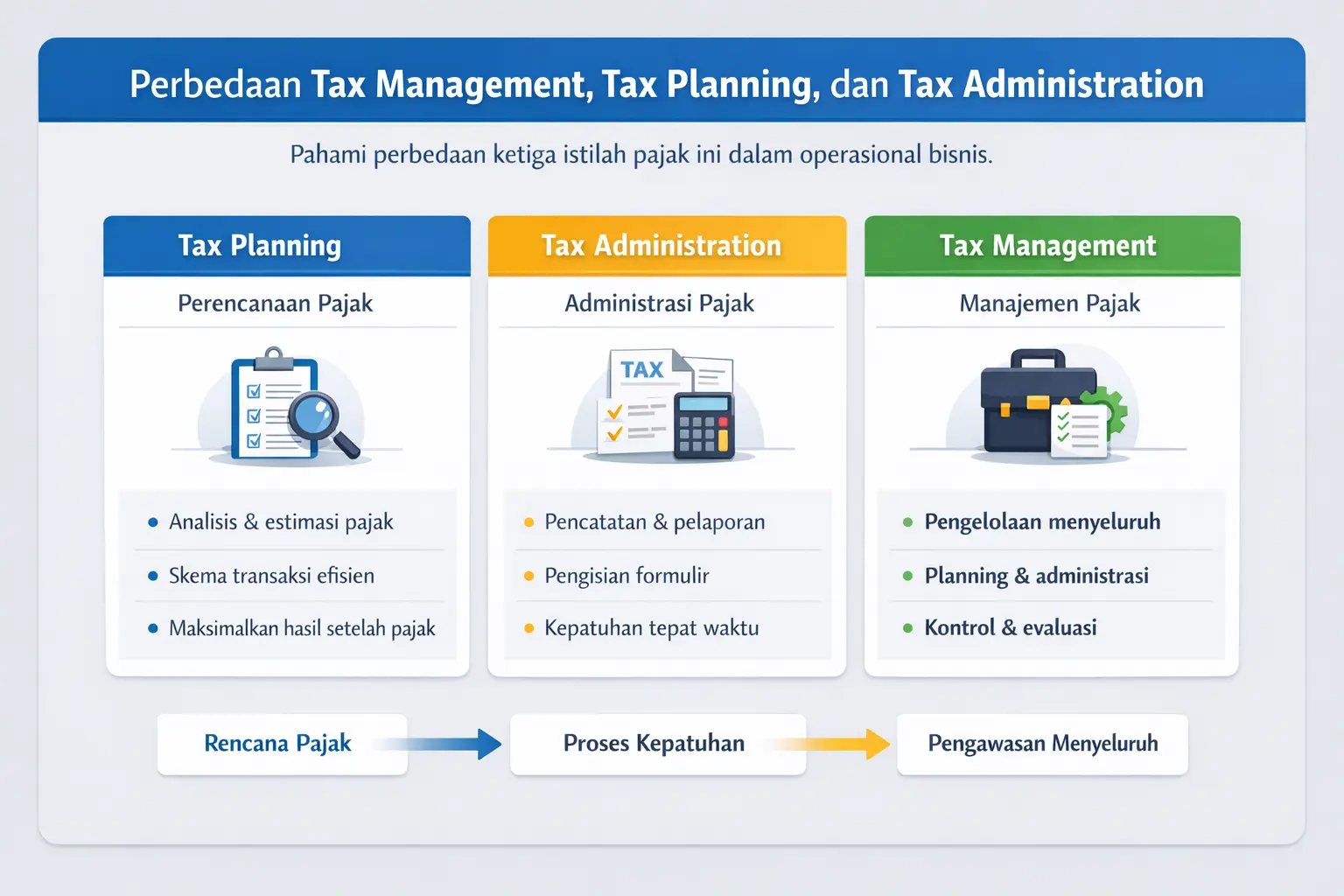 Perbedaan Tax Management, Tax Planning, dan Tax Administration

Pahami perbedaan ketiga istilah pajak ini dalam operasional bisnis.

Tax Planning
Perencanaan Pajak

- Analisis & estimasi pajak
- Skema transaksi efisien
- Maksimalkan hasil setelah pajak

Tax Administration
Administrasi Pajak

TAX

- Pencatatan & pelaporan
- Pengisian formulir
- Kepatuhan tepat waktu

Tax Management
Manajemen Pajak

- Pengelolaan menyeluruh
- Planning & administrasi
- Kontrol & evaluasi

Rencana Pajak
Proses Kepatuhan
Pengawasan Menyeluruh